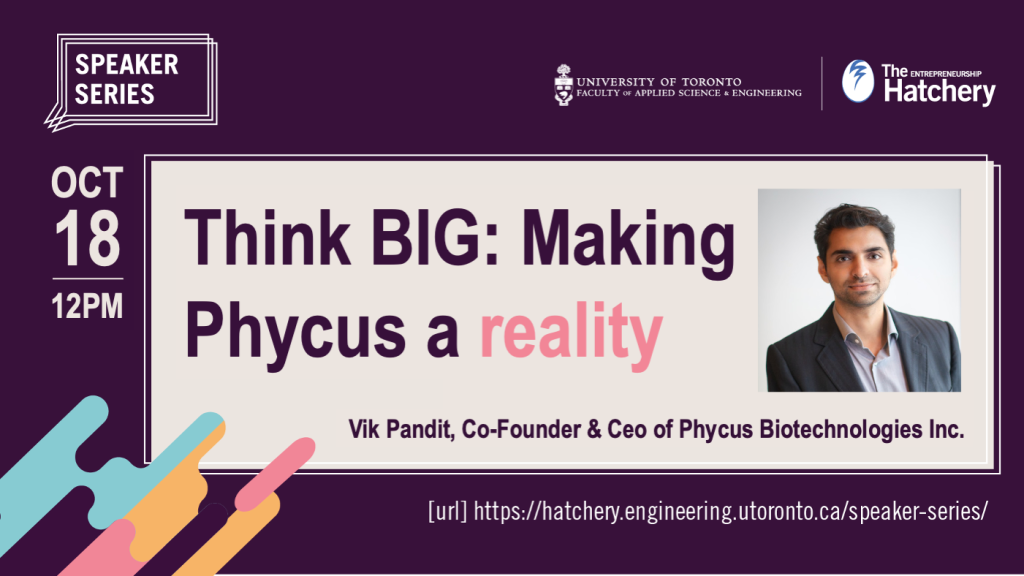 SPEAKER SERIES

UNIVERSITY OF TORONTO
FACULTY OF APPLIED SCIENCE & ENGINEERING

The ENTREPRENEURSHIP Hatchery

OCT
18
12PM

Think BIG: Making Phycus a reality

Vik Pandit, Co-Founder & Ceo of Phycus Biotechnologies Inc.

[url] https://hatchery.engineering.utoronto.ca/speaker-series/